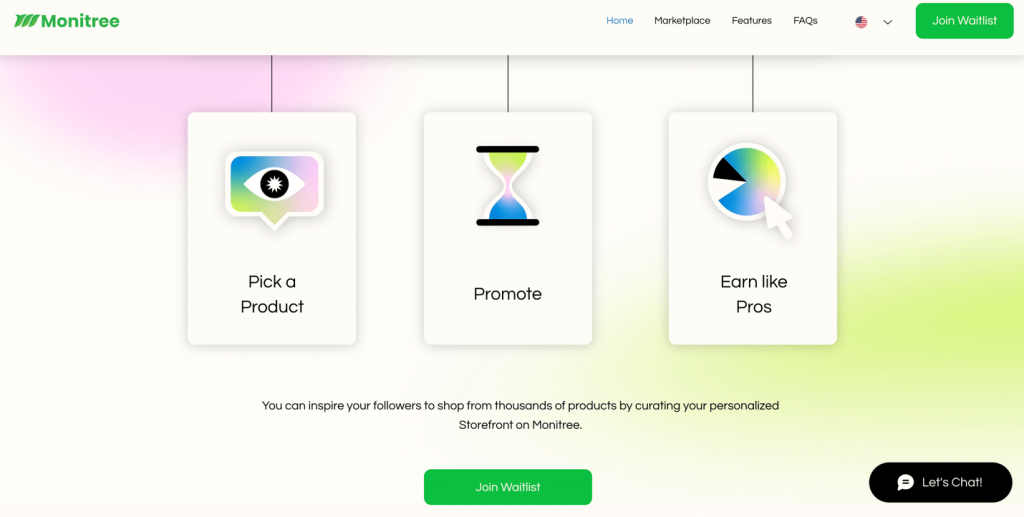 Monitree

Home Marketplace Features FAQs

Join Waitlist

Pick a Product

Promote

Earn like Pros

You can inspire your followers to shop from thousands of products by curating your personalized Storefront on Monitree.

Join Waitlist

Let's Chat!